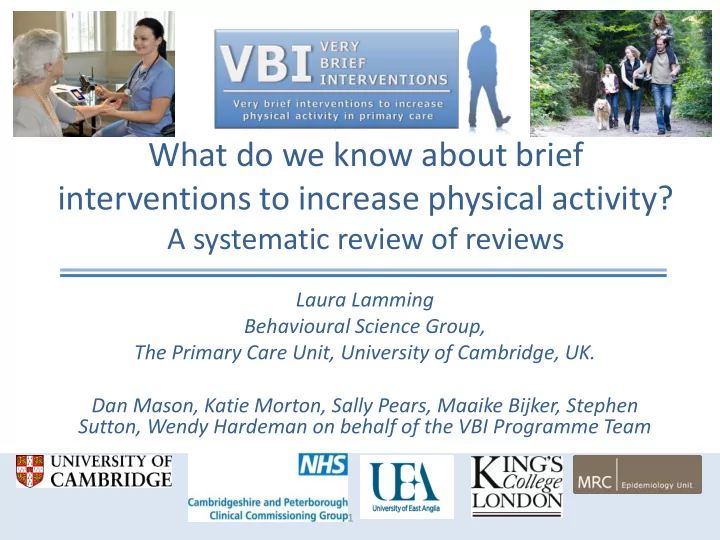 VBI VERY BRIEF INTERVENTIONS
Very brief interventions to increase physical activity in primary care

What do we know about brief interventions to increase physical activity?
A systematic review of reviews

Laura Lamming
Behavioural Science Group,
The Primary Care Unit, University of Cambridge, UK.

Dan Mason, Katie Morton, Sally Pears, Maaike Bijker, Stephen Sutton, Wendy Hardeman on behalf of the VBI Programme Team

UNIVERSITY OF CAMBRIDGE

NHS
Cambridgeshire and Peterborough Clinical Commissioning Group

1

UEA
University of East Anglia

KING'S College LONDON

MRC Epidemiology Unit